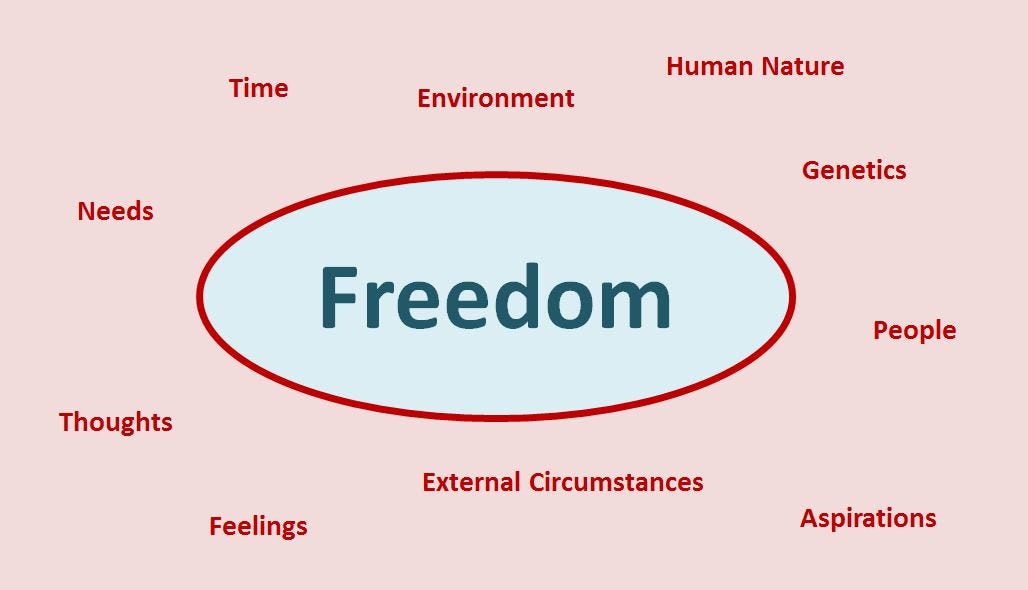 Time

Environment

Human Nature

Genetics

Needs

Freedom

People

Thoughts

External Circumstances

Feelings

Aspirations